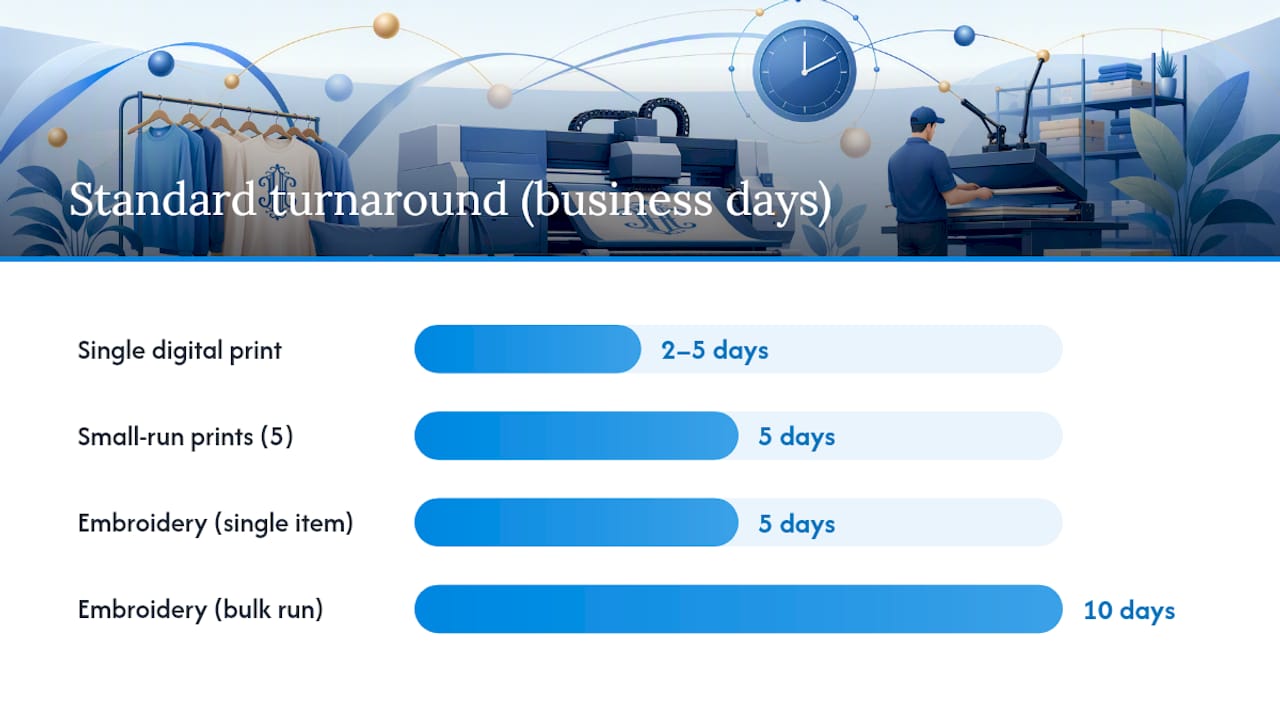 Standard turnaround (business days)

Single digital print 2–5 days

Small-run prints (5) 5 days

Embroidery (single item) 5 days

Embroidery (bulk run) 10 days